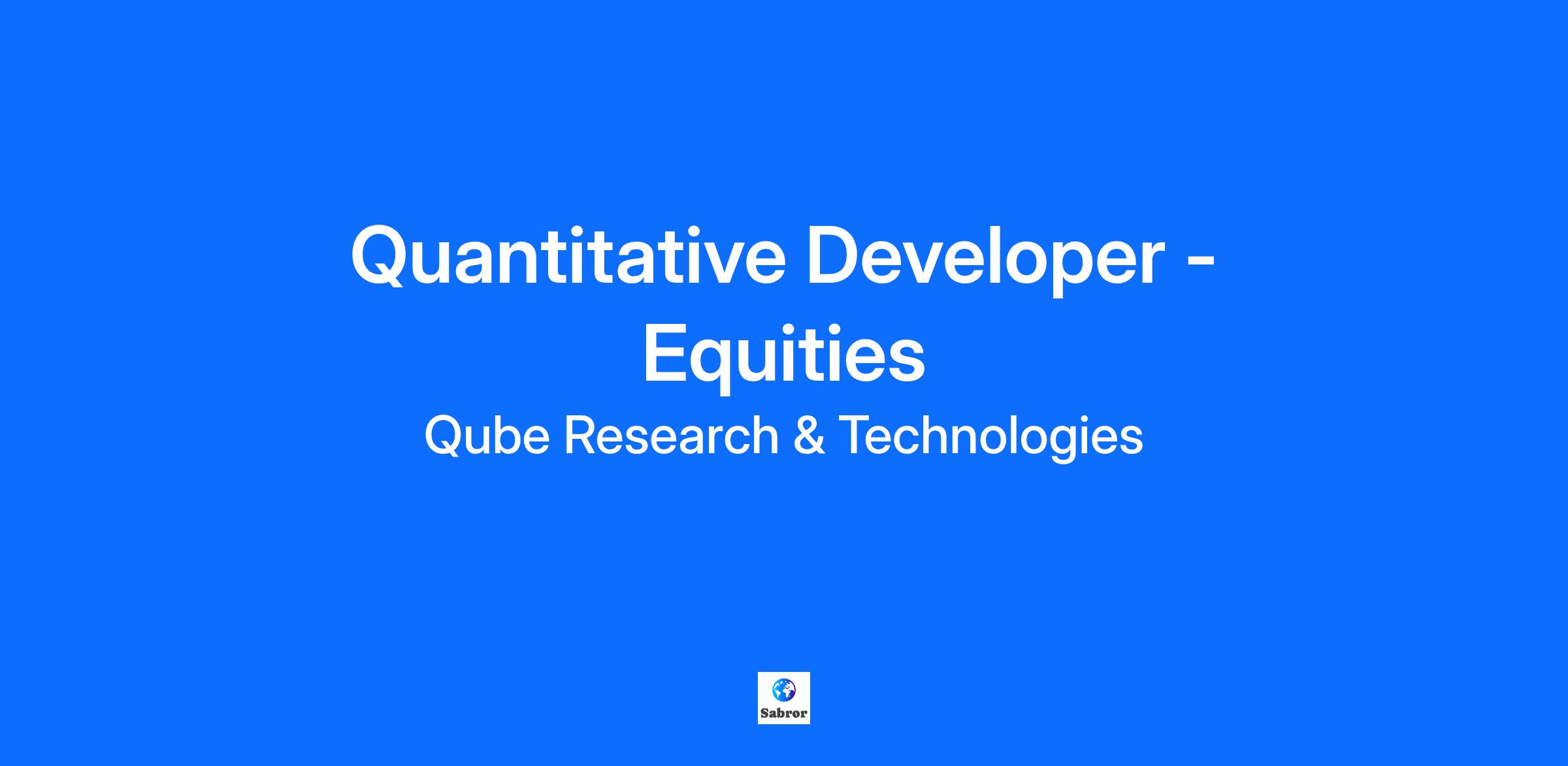 Quantitative Developer - Equities

Qube Research & Technologies

Sabror